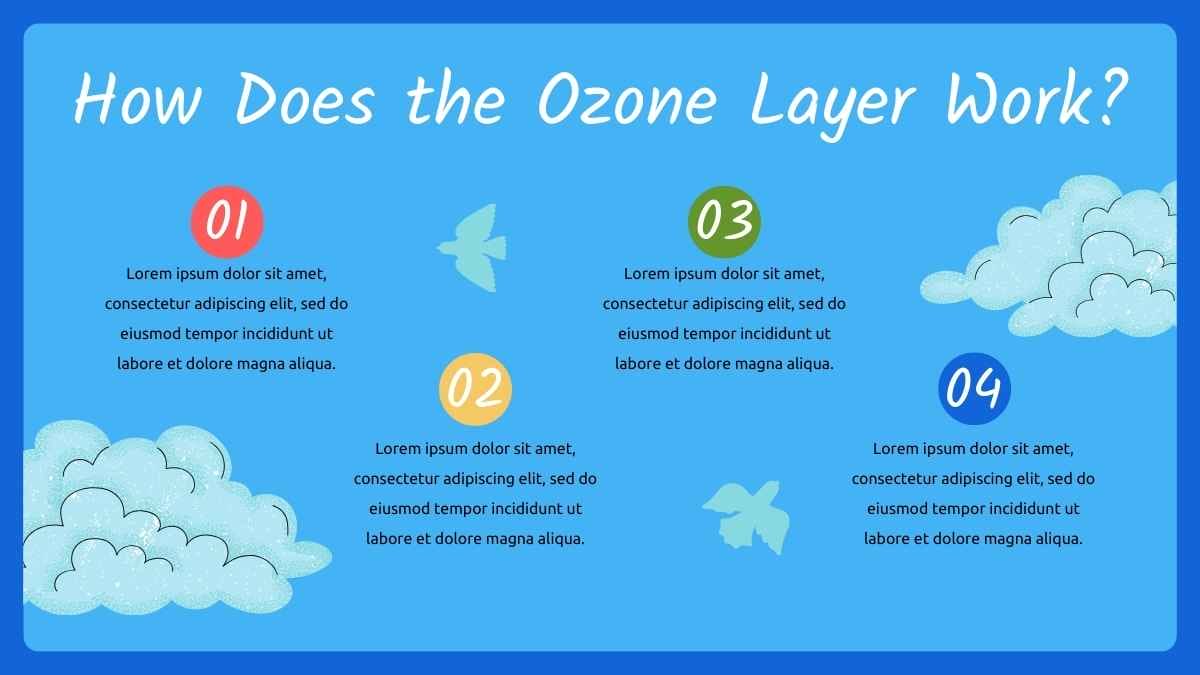 How Does the Ozone Layer Work?

01

Lorem ipsum dolor sit amet, consectetur adipiscing elit, sed do eiusmod tempor incididunt ut labore et dolore magna aliqua.

02

Lorem ipsum dolor sit amet, consectetur adipiscing elit, sed do eiusmod tempor incididunt ut labore et dolore magna aliqua.

03

Lorem ipsum dolor sit amet, consectetur adipiscing elit, sed do eiusmod tempor incididunt ut labore et dolore magna aliqua.

04

Lorem ipsum dolor sit amet, consectetur adipiscing elit, sed do eiusmod tempor incididunt ut labore et dolore magna aliqua.